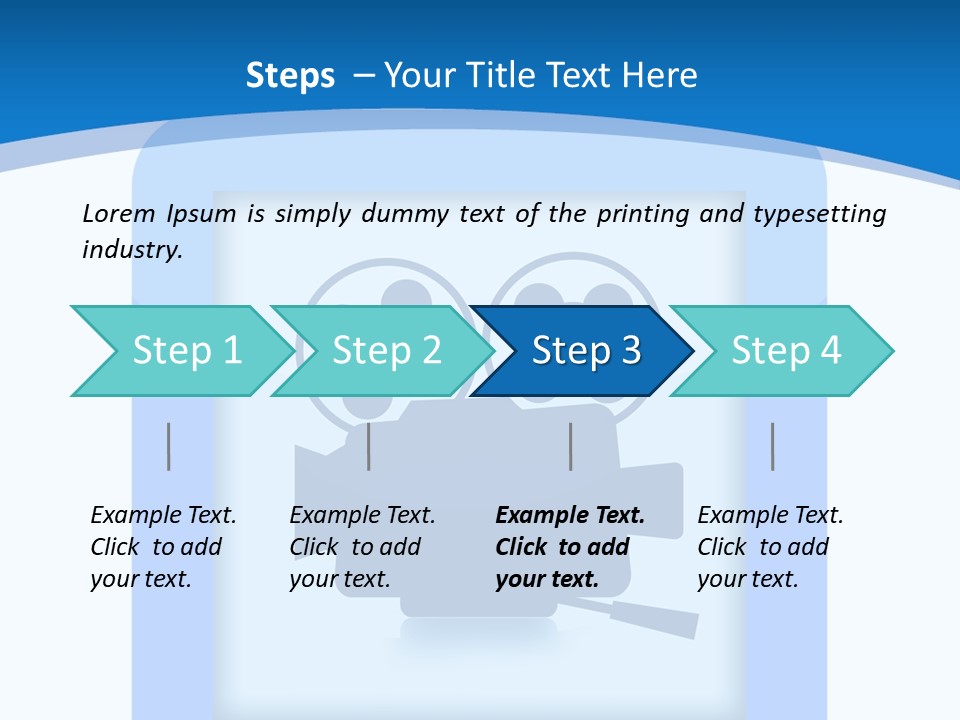 Steps – Your Title Text Here

Lorem Ipsum is simply dummy text of the printing and typesetting industry.

Step 1

Step 2

Step 3

Step 4

Example Text. Click to add your text.

Example Text. Click to add your text.

Example Text. Click to add your text.

Example Text. Click to add your text.